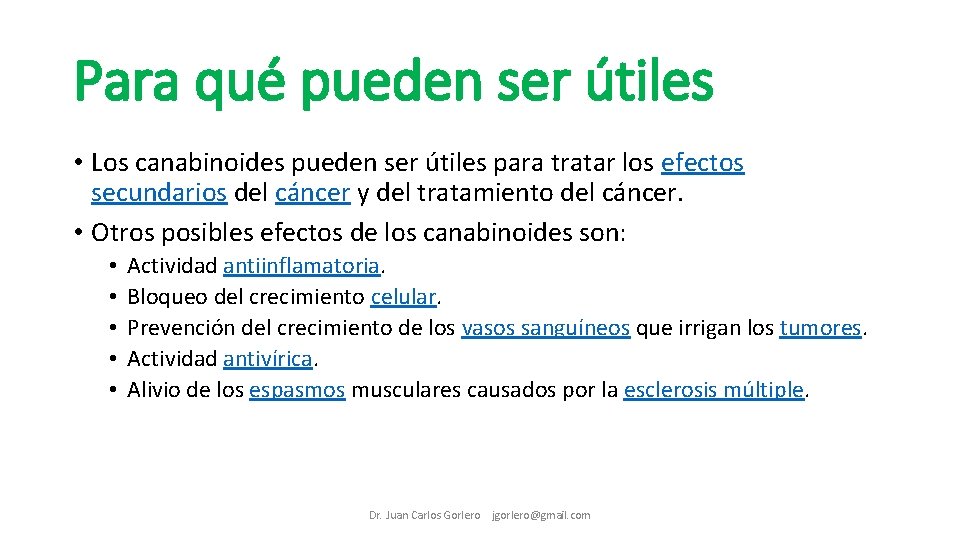 Para qué pueden ser útiles

• Los canabinoides pueden ser útiles para tratar los efectos secundarios del cáncer y del tratamiento del cáncer.
• Otros posibles efectos de los canabinoides son:
  • Actividad antiinflamatoria.
  • Bloqueo del crecimiento celular.
  • Prevención del crecimiento de los vasos sanguíneos que irrigan los tumores.
  • Actividad antivírica.
  • Alivio de los espasmos musculares causados por la esclerosis múltiple.

Dr. Juan Carlos Gorlero jgorlero@gmail.com